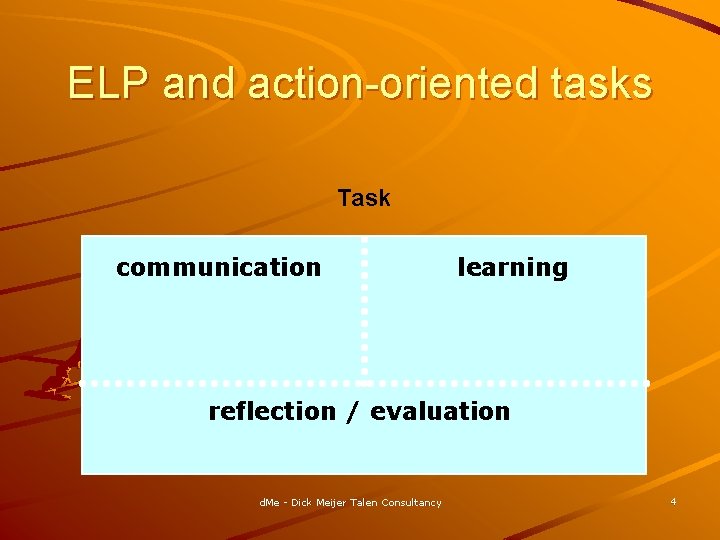 ELP and action-oriented tasks

Task

communication

learning

reflection / evaluation

dMe - Dick Meijer Talen Consultancy

4